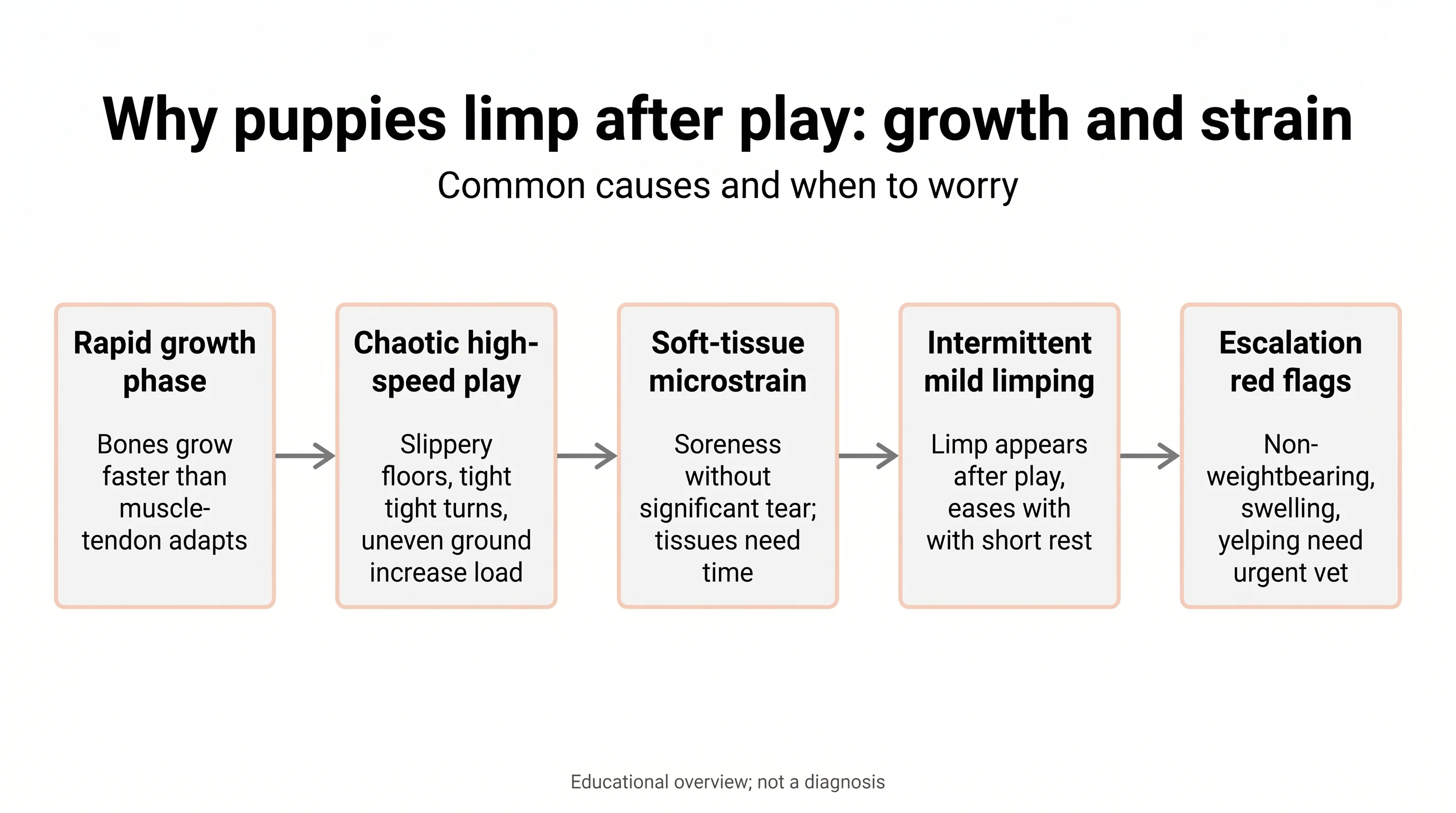 Why puppies limp after play: growth and strain

Common causes and when to worry

Rapid growth phase

Bones grow faster than muscle-tendon adapts

Chaotic high-speed play

Slippery floors, tight tight turns, uneven ground increase load

Soft-tissue microstrain

Soreness without significant tear; tissues need time

Intermittent mild limping

Limp appears after play, eases with with short rest

Escalation red flags

Non-weightbearing, swelling, yelping need urgent vet

Educational overview; not a diagnosis